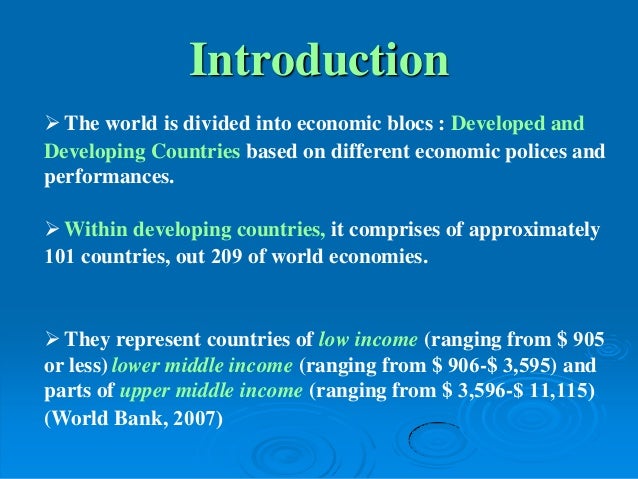 Introduction

➢ The world is divided into economic blocs : Developed and Developing Countries based on different economic polices and performances.

➢ Within developing countries, it comprises of approximately 101 countries, out 209 of world economies.

➢ They represent countries of low income (ranging from \$ 905 or less) lower middle income (ranging from \$ 906-\$ 3,595) and parts of upper middle income (ranging from \$ 3,596-\$ 11,115) (World Bank, 2007)